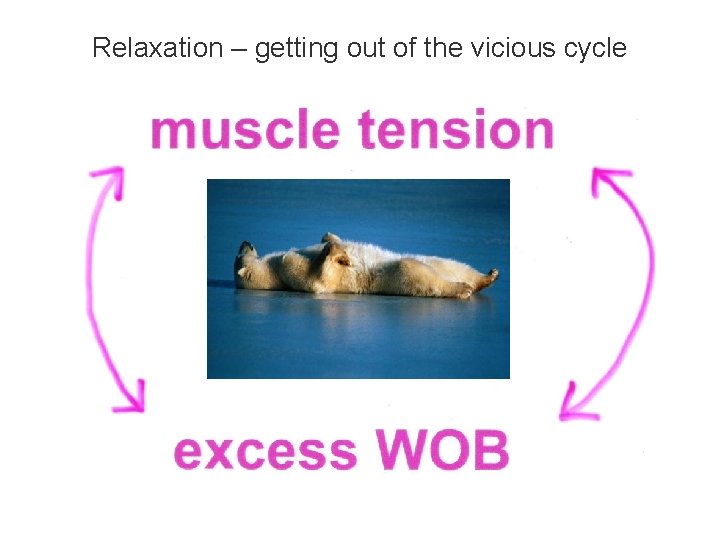 Relaxation – getting out of the vicious cycle

muscle tension

excess WOB